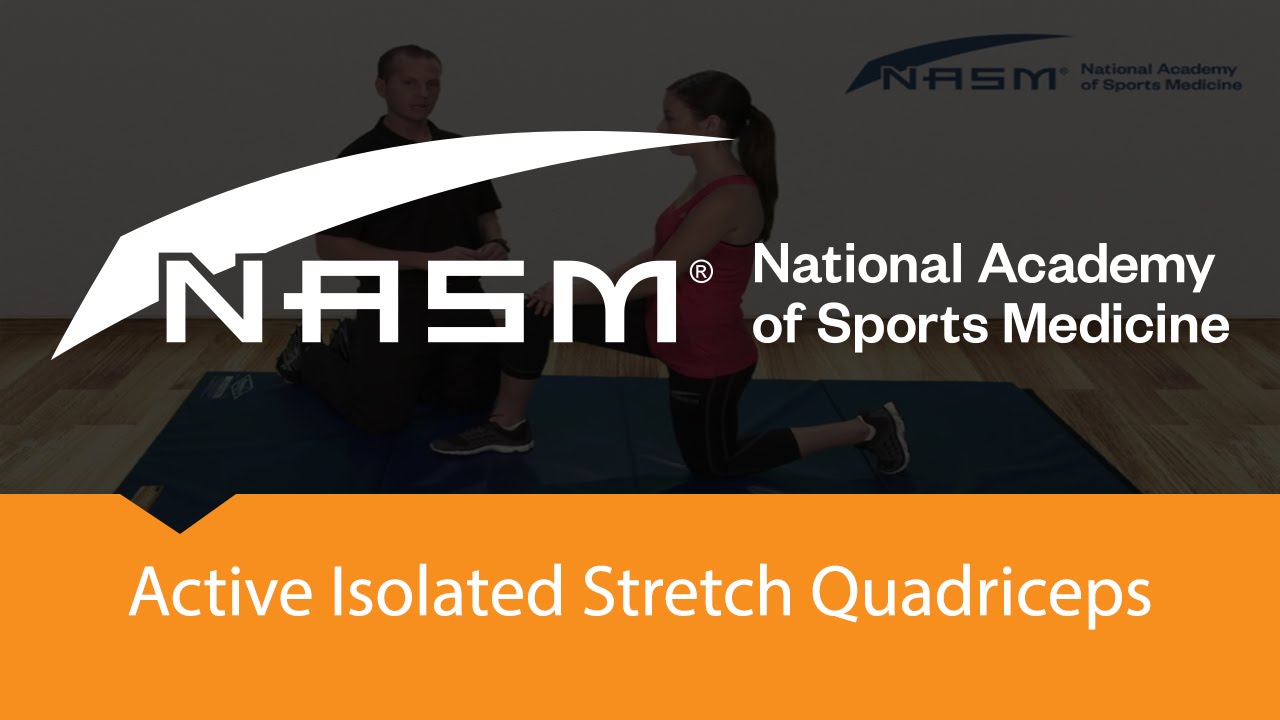 NASM® National Academy of Sports Medicine

NASM® National Academy of Sports Medicine

Active Isolated Stretch Quadriceps